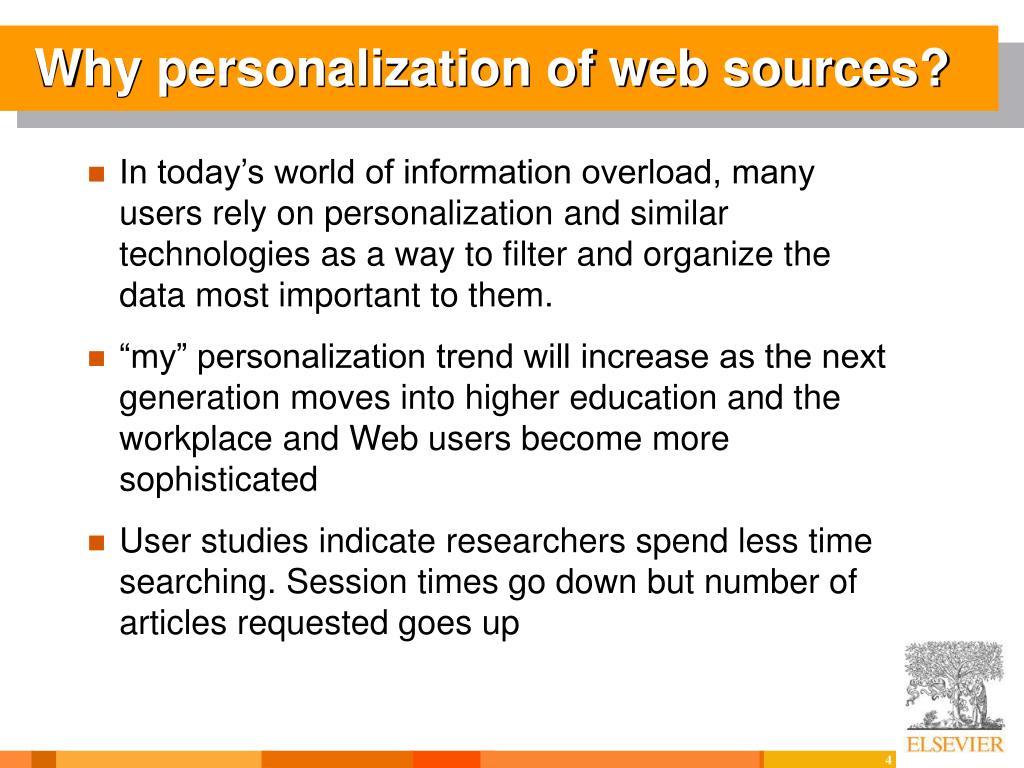 Why personalization of web sources?

In today’s world of information overload, many users rely on personalization and similar technologies as a way to filter and organize the data most important to them.

“my” personalization trend will increase as the next generation moves into higher education and the workplace and Web users become more sophisticated

User studies indicate researchers spend less time searching. Session times go down but number of articles requested goes up

ELSEVIER

4